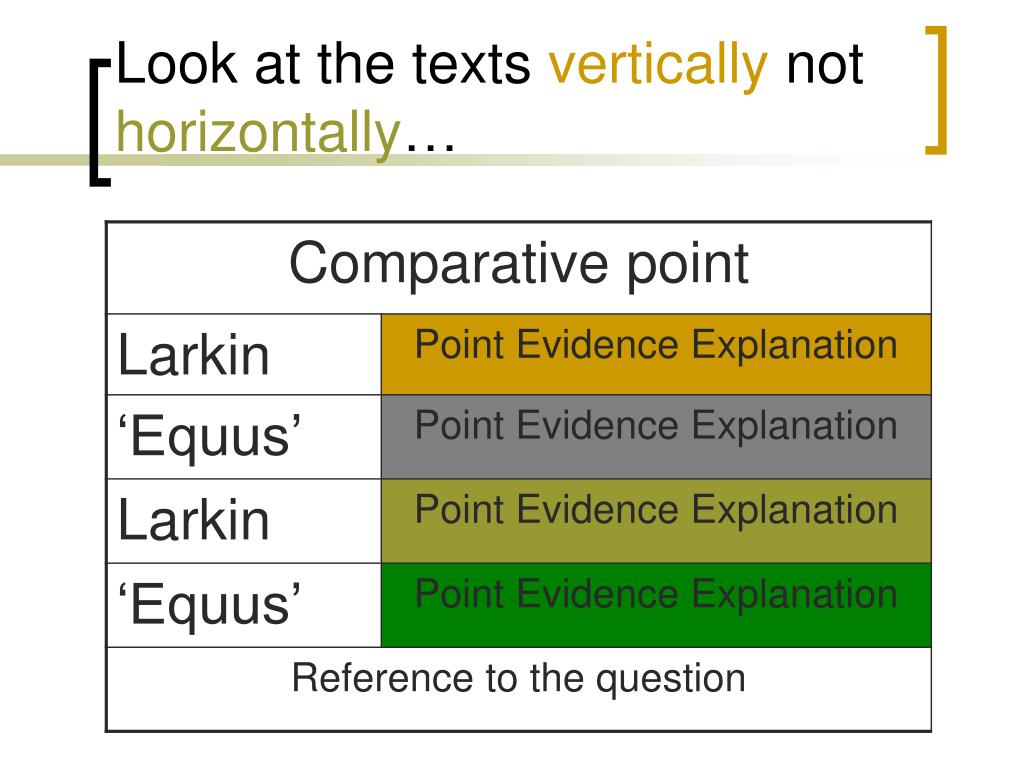 Look at the texts vertically not horizontally…

| Comparative point | |
|---|---|
| Larkin | Point Evidence Explanation |
| ‘Equus’ | Point Evidence Explanation |
| Larkin | Point Evidence Explanation |
| ‘Equus’ | Point Evidence Explanation |
| Reference to the question | |